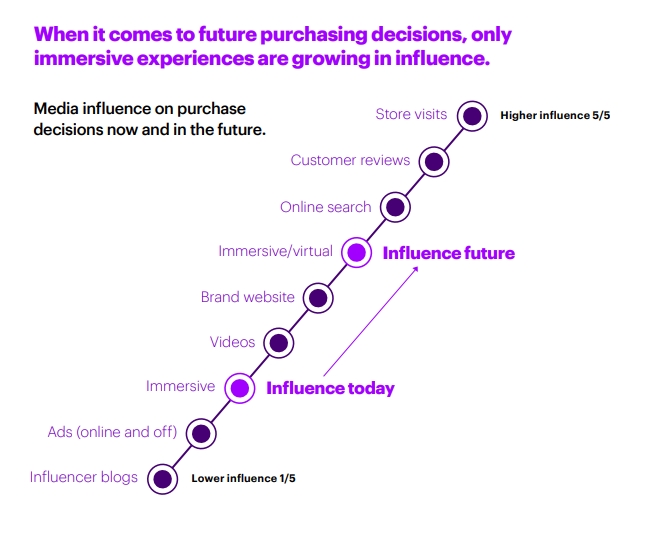 When it comes to future purchasing decisions, only immersive experiences are growing in influence.

Media influence on purchase decisions now and in the future.

Store visits
Higher influence 5/5
Customer reviews
Online search
Immersive/virtual
Influence future
Brand website
Videos
Immersive
Influence today
Ads (online and off)
Influencer blogs
Lower influence 1/5